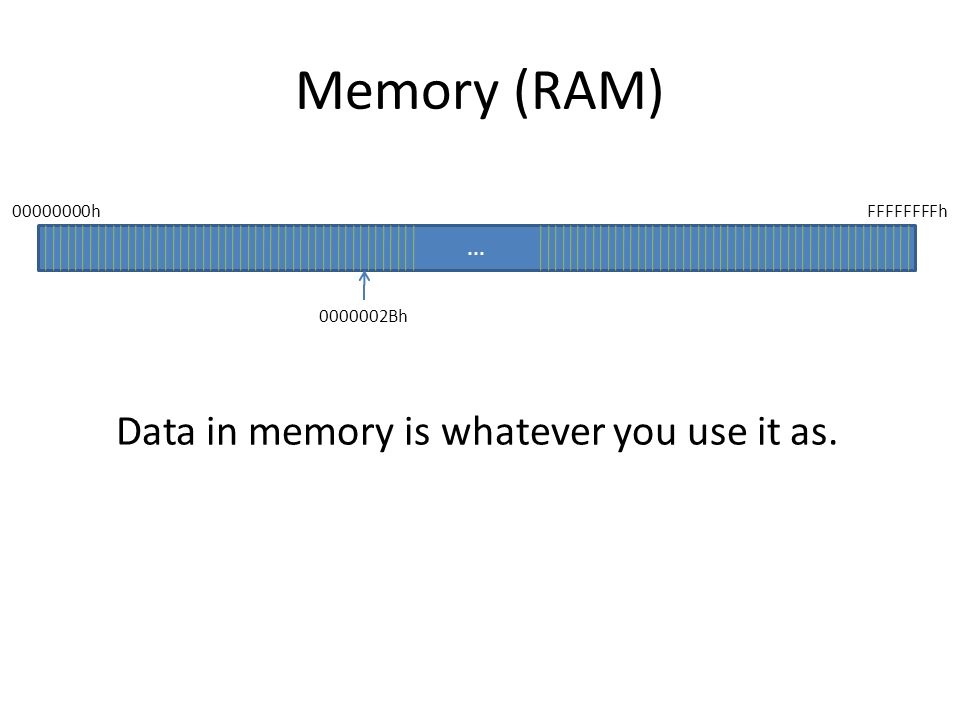 Memory (RAM)

00000000h

FFFFFFFFh

...

0000002Bh

Data in memory is whatever you use it as.